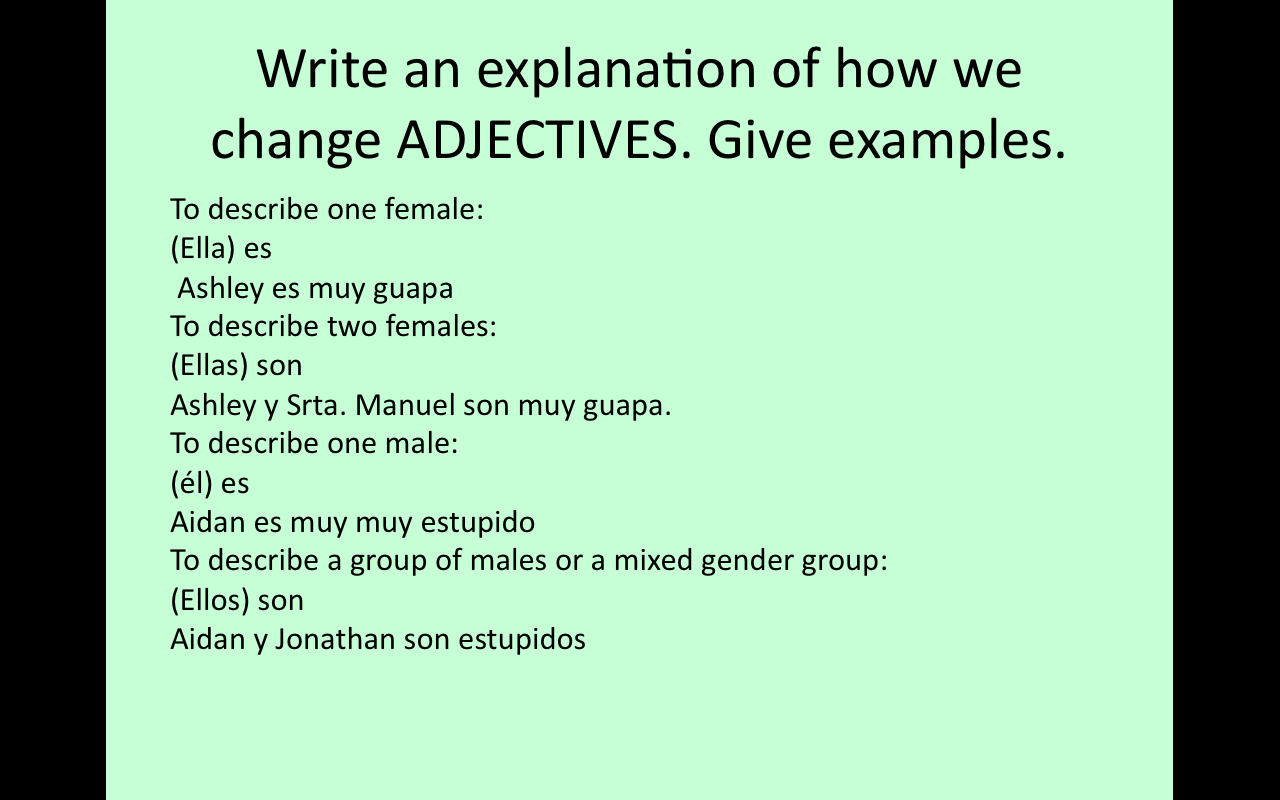 Write an explanation of how we change ADJECTIVES. Give examples.

To describe one female:
(Ella) es
Ashley es muy guapa
To describe two females:
(Ellas) son
Ashley y Srta. Manuel son muy guapa.
To describe one male:
(él) es
Aidan es muy muy estupido
To describe a group of males or a mixed gender group:
(Ellos) son
Aidan y Jonathan son estupidos